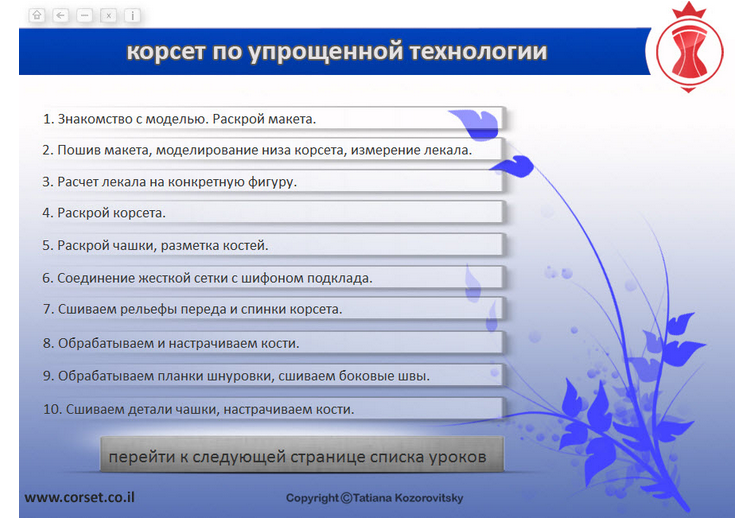 корсет по упрощенной технологии

1. Знакомство с моделью. Раскрой макета.

2. Пошив макета, моделирование низа корсета, измерение лекала.

3. Расчет лекала на конкретную фигуру.

4. Раскрой корсета.

5. Раскрой чашки, разметка костей.

6. Соединение жесткой сетки с шифоном подклада.

7. Сшиваем рельефы переда и спинки корсета.

8. Обрабатываем и настрачиваем кости.

9. Обрабатываем планки шнуровки, сшиваем боковые швы.

10. Сшиваем детали чашки, настрачиваем кости.

перейти к следующей странице списка уроков

www.corset.co.il

Copyright ©Tatiana Kozorovitsky